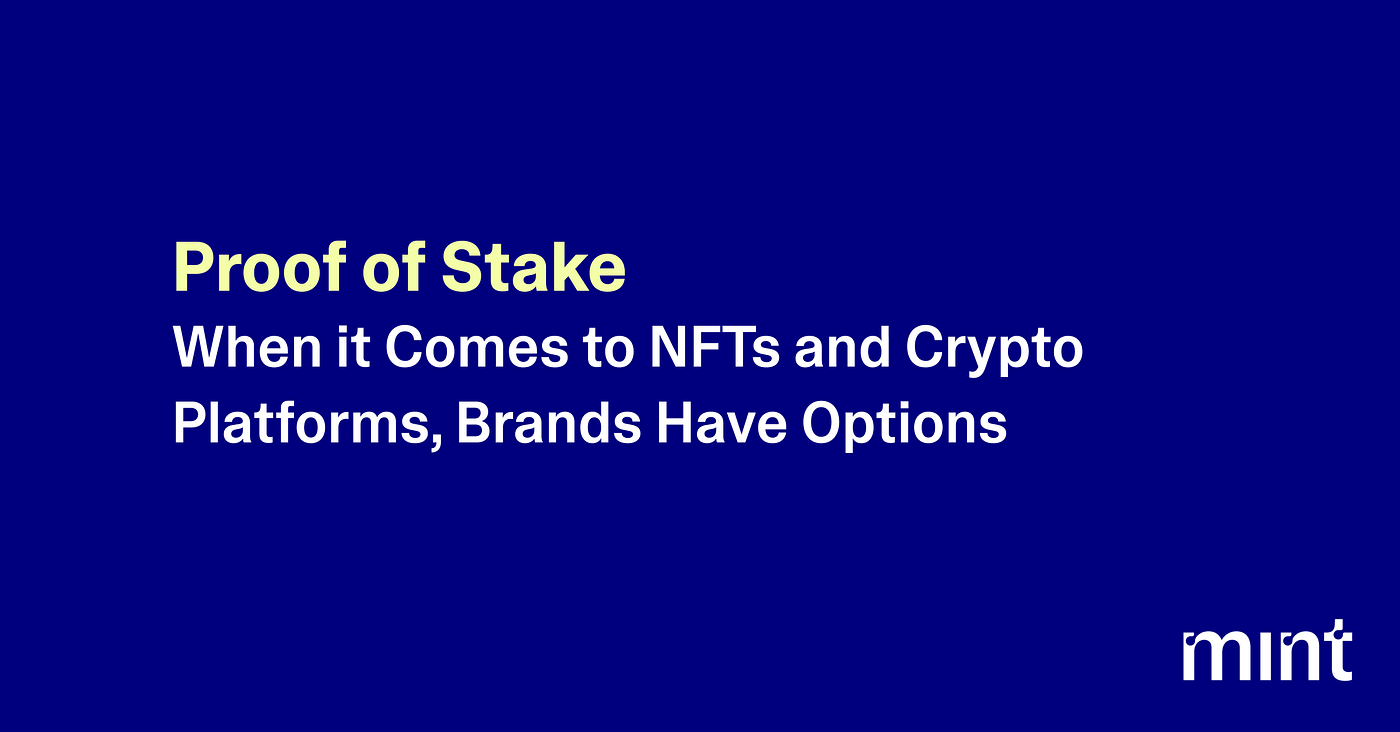 Proof of Stake
When it Comes to NFTs and Crypto Platforms, Brands Have Options

mint